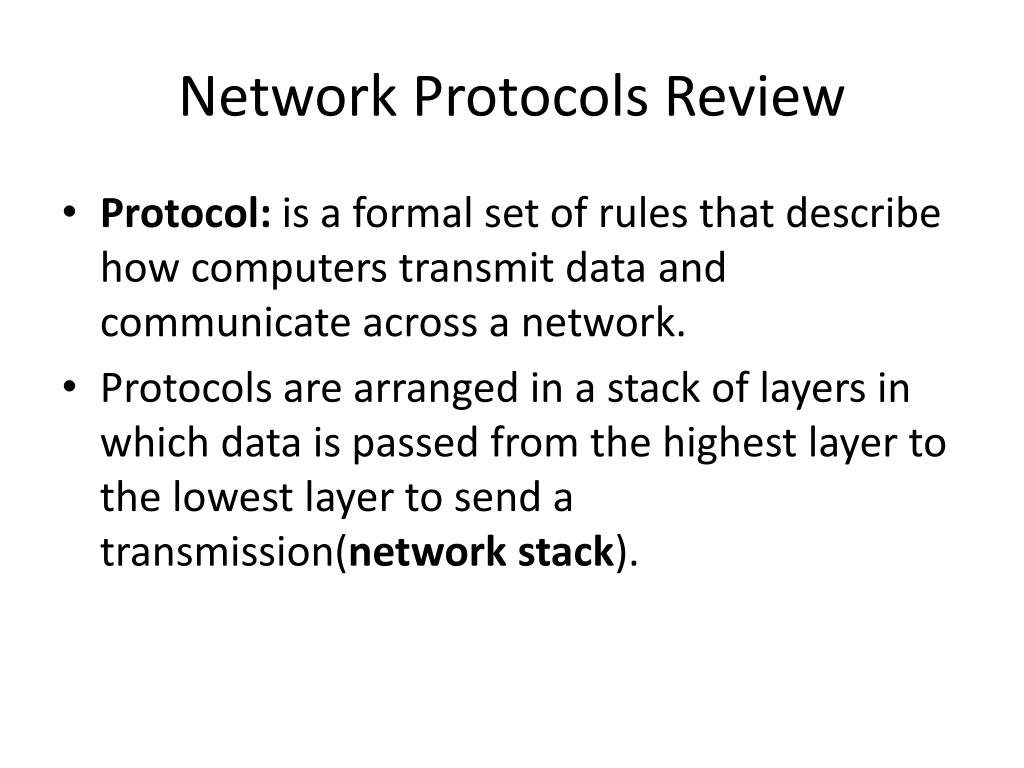 Network Protocols Review

• Protocol: is a formal set of rules that describe how computers transmit data and communicate across a network.
• Protocols are arranged in a stack of layers in which data is passed from the highest layer to the lowest layer to send a transmission(network stack).